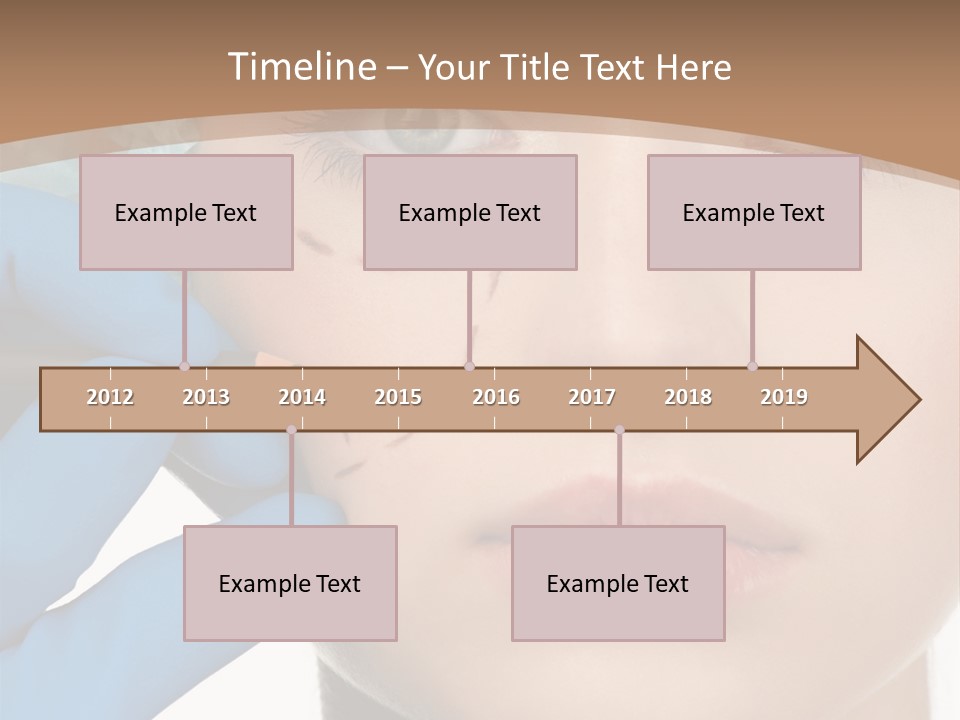 Timeline – Your Title Text Here

Example Text

Example Text

Example Text

2012 2013 2014 2015 2016 2017 2018 2019

Example Text

Example Text